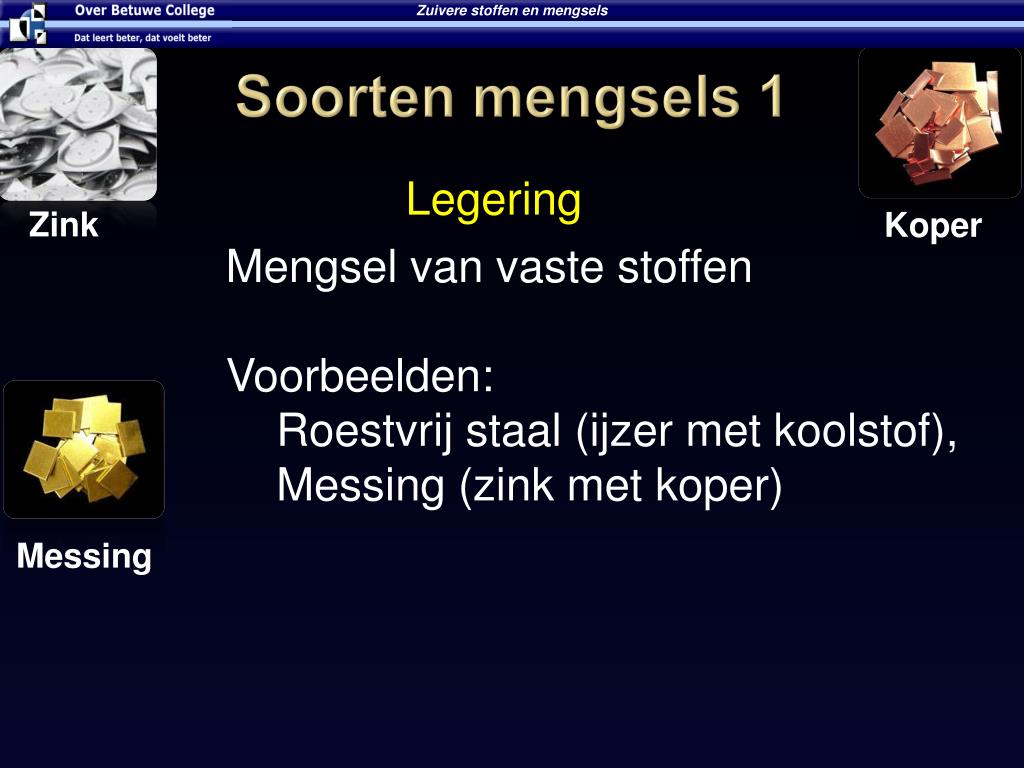 Over Betuwe College
Dat leert beter, dat voelt beter
Zuivere stoffen en mengsels

Soorten mengsels 1

Zink

Koper

Legering

Mengsel van vaste stoffen

Voorbeelden:
Roestvrij staal (ijzer met koolstof),
Messing (zink met koper)

Messing